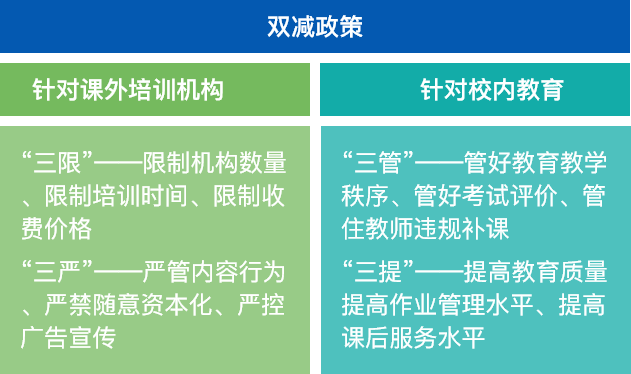 双减政策

针对课外培训机构

“三限”——限制机构数量、限制培训时间、限制收费价格

“三严”——严管内容行为、严禁随意资本化、严控广告宣传

针对校内教育

“三管”——管好教育教学秩序、管好考试评价、管住教师违规补课

“三提”——提高教育质量提高作业管理水平、提高课后服务水平